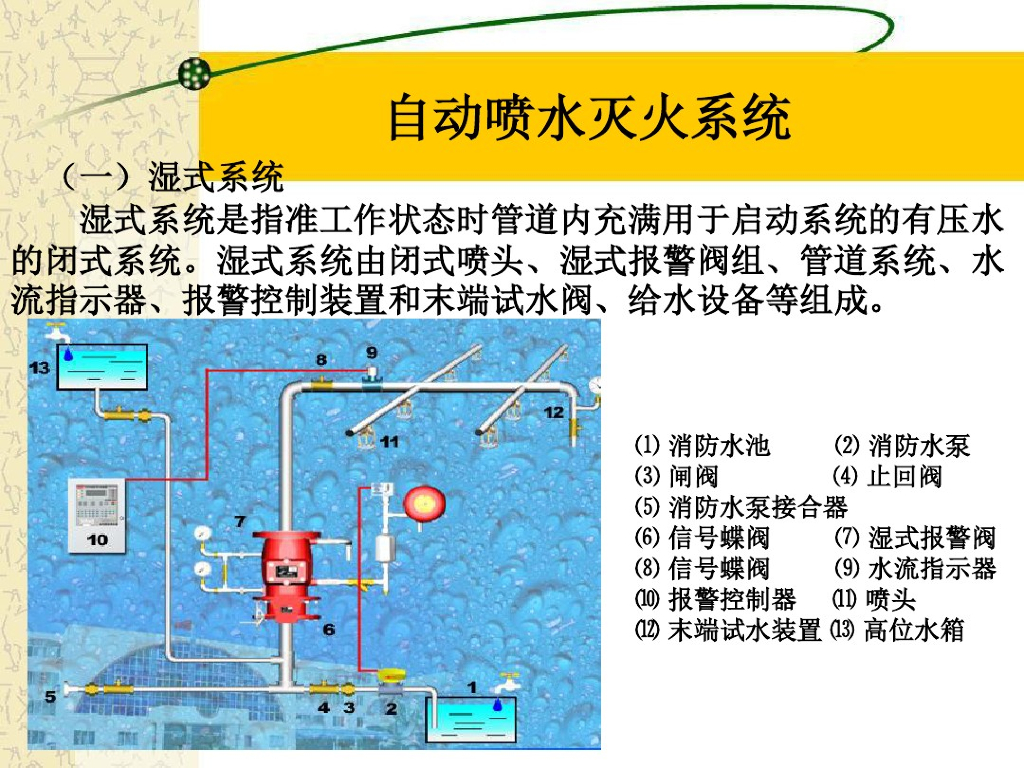 自动喷水灭火系统

（一）湿式系统

湿式系统是指准工作状态时管道内充满用于启动系统的有压水的闭式系统。湿式系统由闭式喷头、湿式报警阀组、管道系统、水流指示器、报警控制装置和末端试水阀、给水设备等组成。

13
8
9
12
11
10
7
6
5
4
3
2
1

⑴ 消防水池 ⑵ 消防水泵
⑶ 闸阀 ⑷ 止回阀
⑸ 消防水泵接合器
⑹ 信号蝶阀 ⑺ 湿式报警阀
⑻ 信号蝶阀 ⑼ 水流指示器
⑽ 报警控制器 ⑾ 喷头
⑿ 末端试水装置 ⒀ 高位水箱